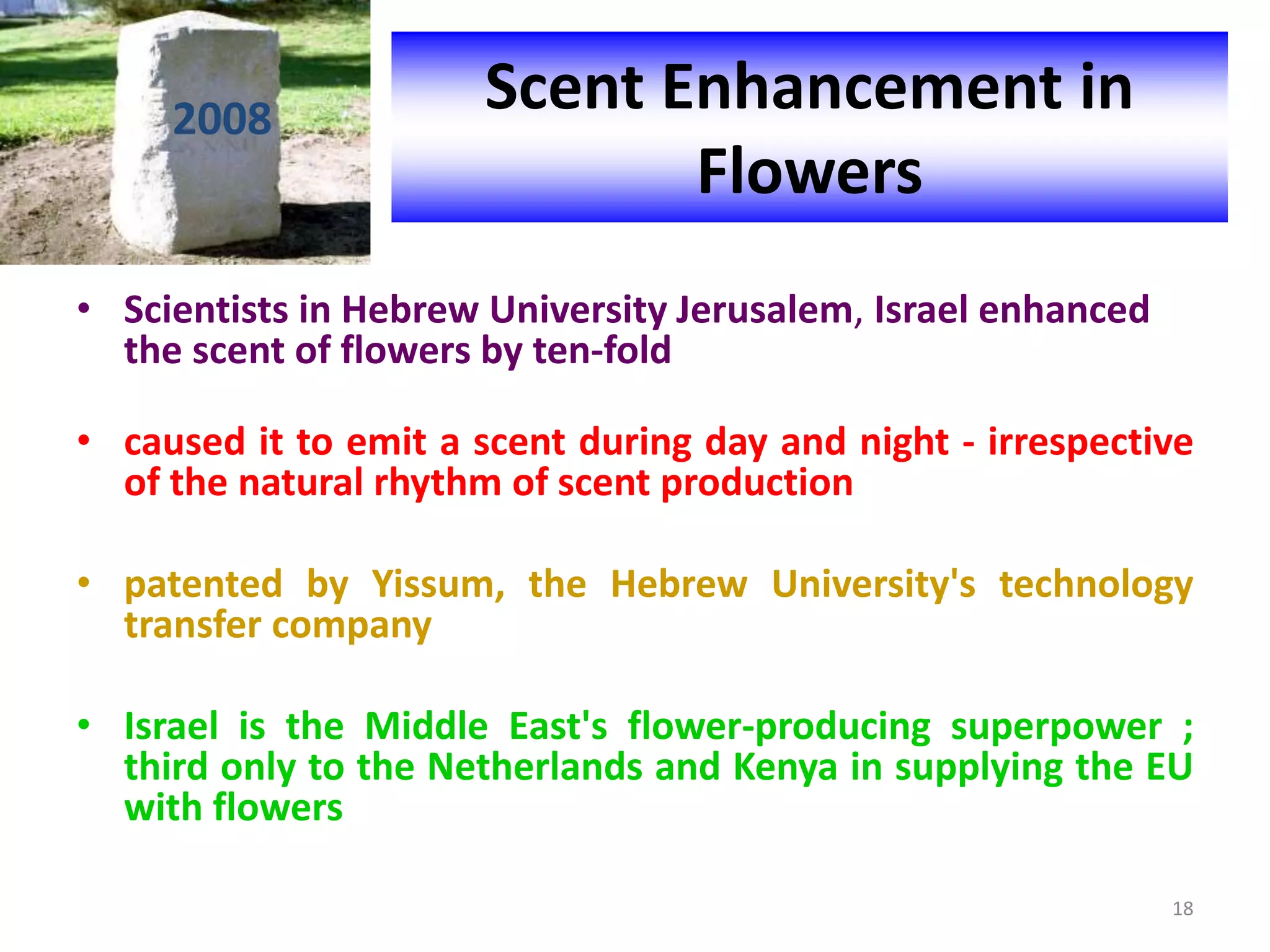 2008

Scent Enhancement in Flowers

• Scientists in Hebrew University Jerusalem, Israel enhanced the scent of flowers by ten-fold

• caused it to emit a scent during day and night - irrespective of the natural rhythm of scent production

• patented by Yissum, the Hebrew University's technology transfer company

• Israel is the Middle East's flower-producing superpower ; third only to the Netherlands and Kenya in supplying the EU with flowers

18